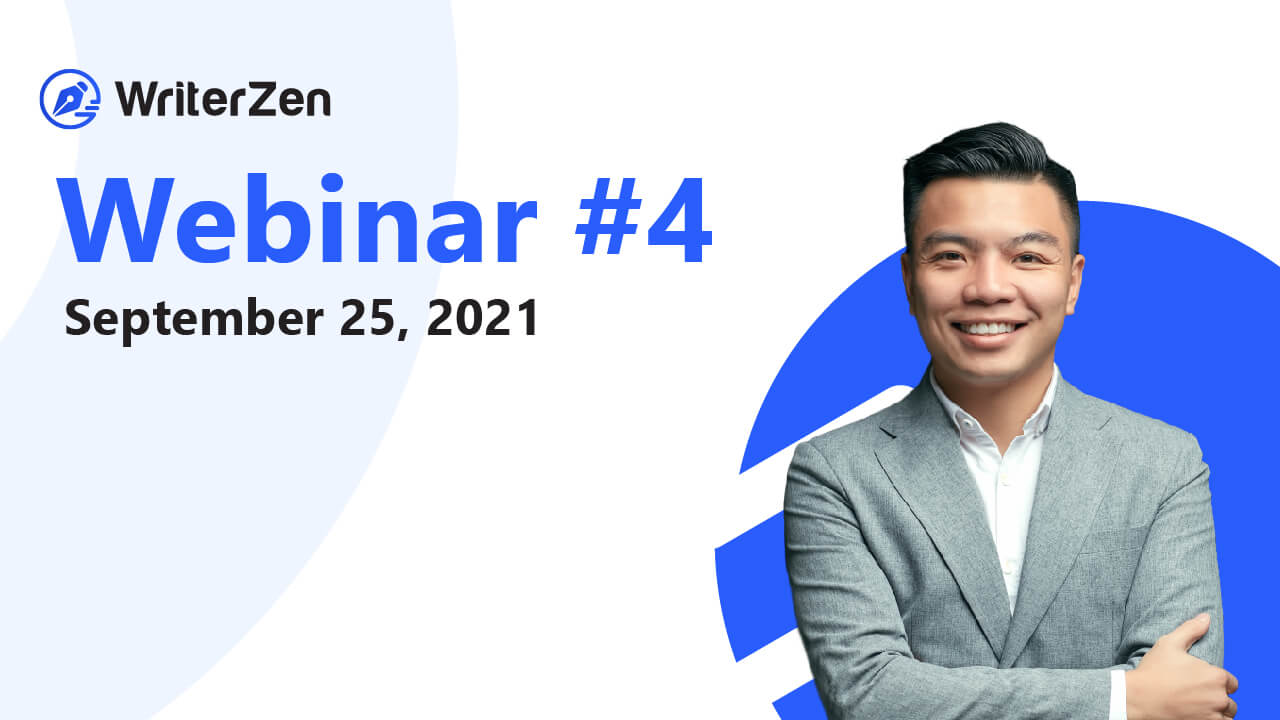 WriterZen

Webinar #4

September 25, 2021